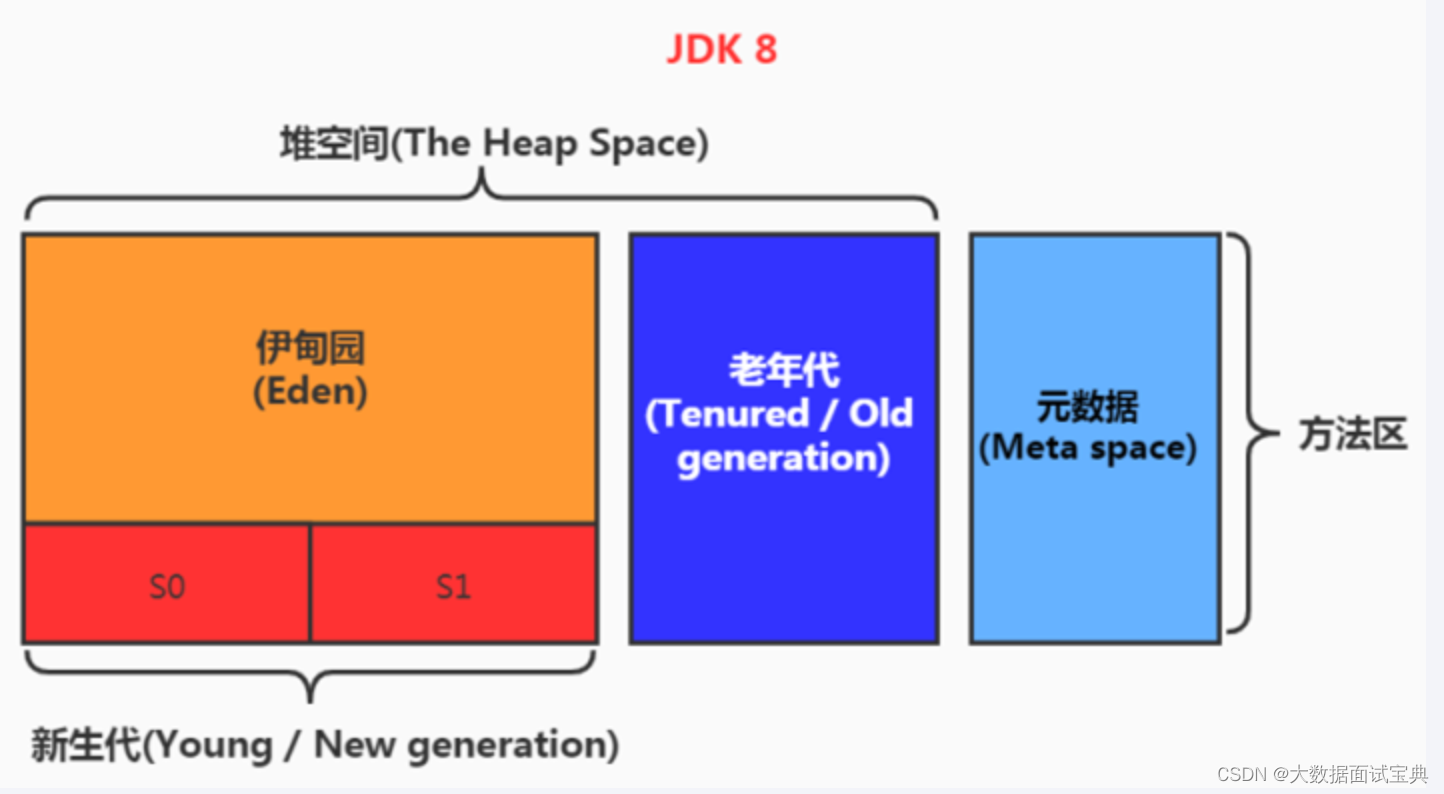 JDK 8

堆空间(The Heap Space)

伊甸园
(Eden)

S0

S1

老年代
(Tenured / Old generation)

元数据
(Meta space)

方法区

新生代(Young / New generation)

CSDN @大数据面试宝典